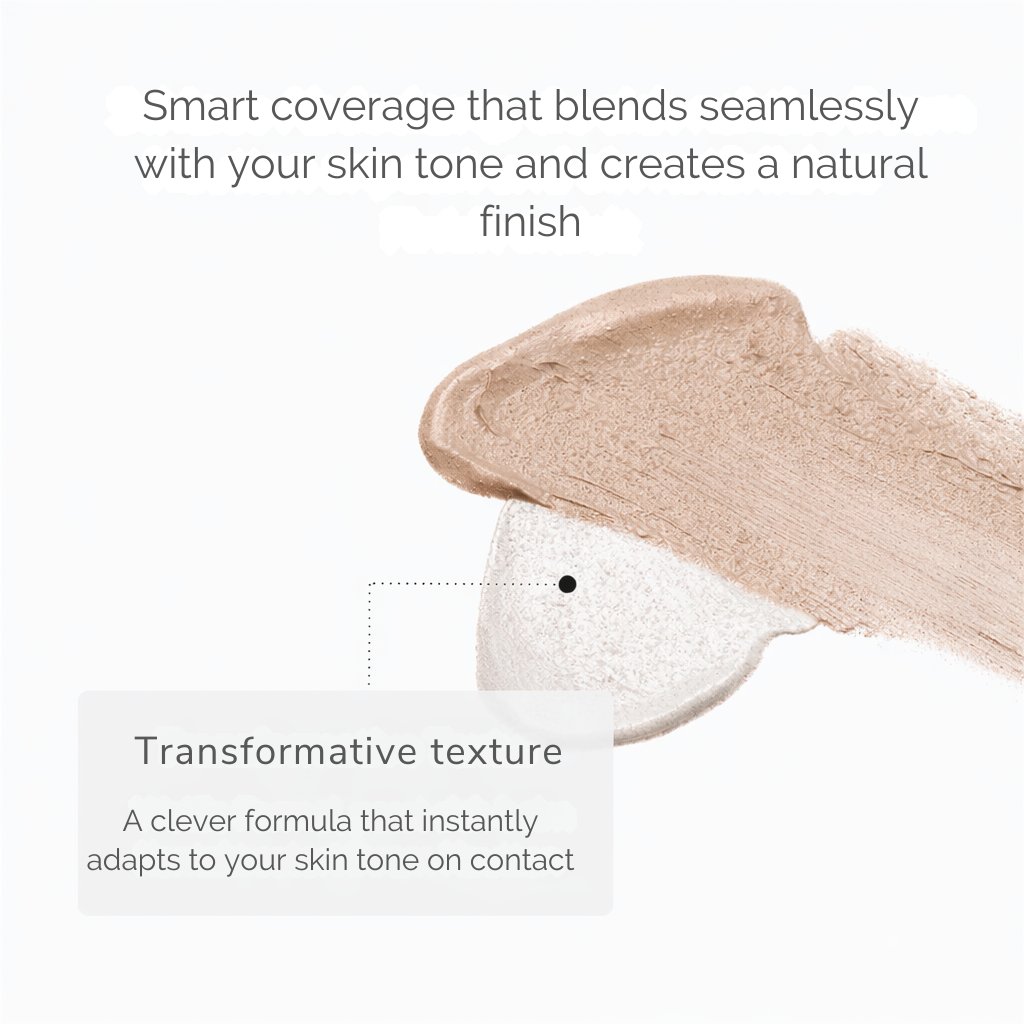 Smart coverage that blends seamlessly with your skin tone and creates a natural finish

Transformative texture

A clever formula that instantly adapts to your skin tone on contact